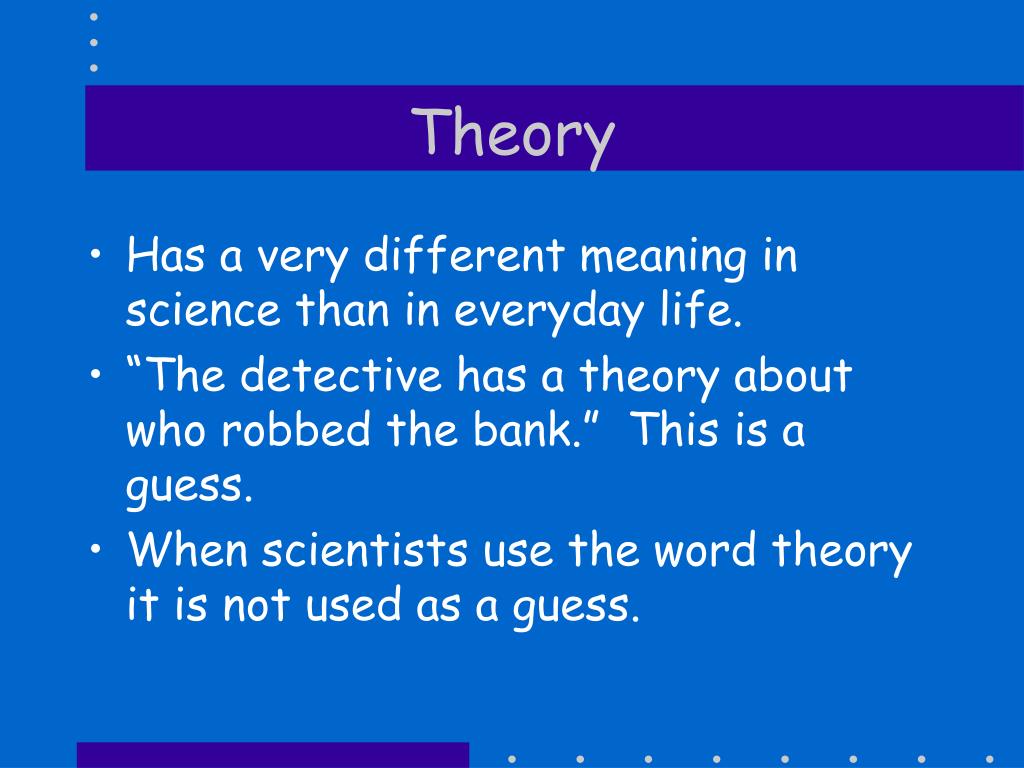 Theory

• Has a very different meaning in science than in everyday life.
• “The detective has a theory about who robbed the bank.” This is a guess.
• When scientists use the word theory it is not used as a guess.